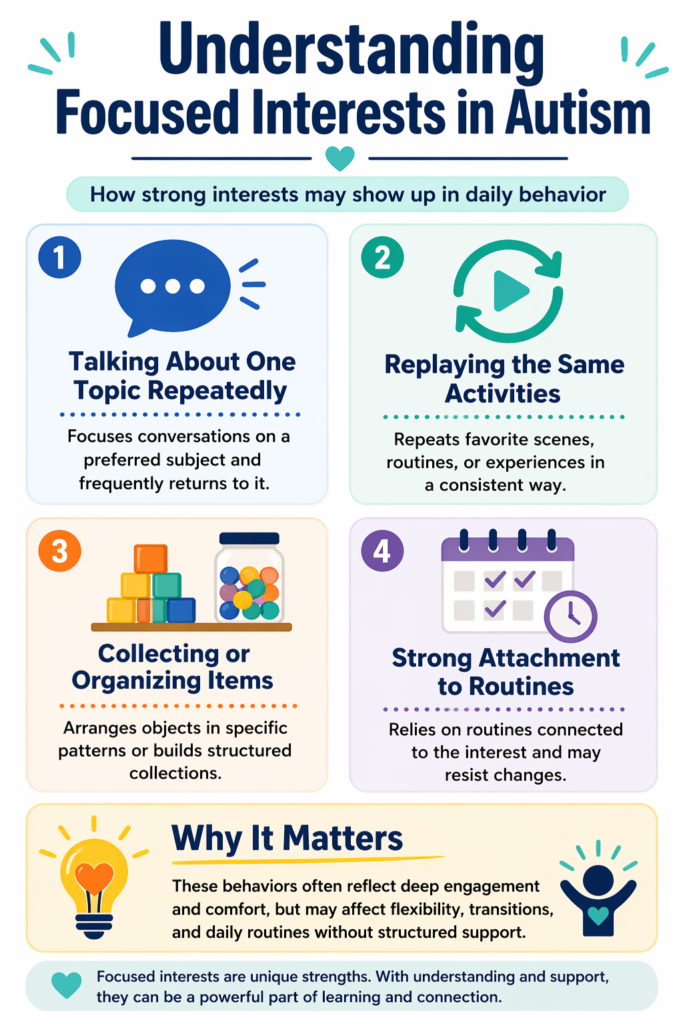 Understanding Focused Interests in Autism

How strong interests may show up in daily behavior

1
Talking About One Topic Repeatedly
Focuses conversations on a preferred subject and frequently returns to it.

2
Replaying the Same Activities
Repeats favorite scenes, routines, or experiences in a consistent way.

3
Collecting or Organizing Items
Arranges objects in specific patterns or builds structured collections.

4
Strong Attachment to Routines
Relies on routines connected to the interest and may resist changes.

Why It Matters
These behaviors often reflect deep engagement and comfort, but may affect flexibility, transitions, and daily routines without structured support.

Focused interests are unique strengths. With understanding and support, they can be a powerful part of learning and connection.